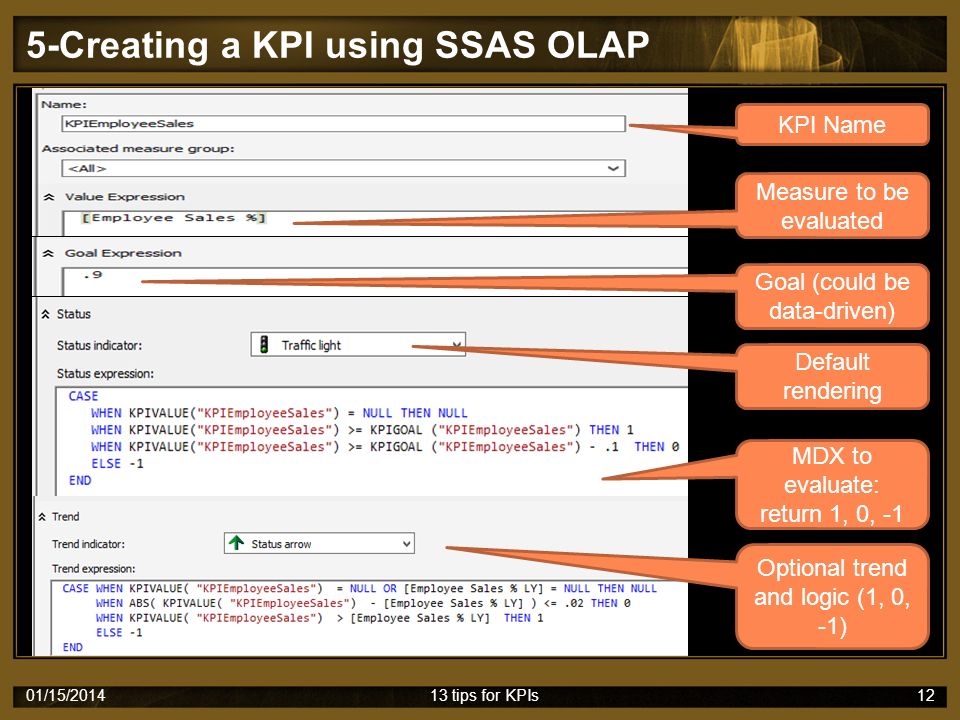 5-Creating a KPI using SSAS OLAP

Name:
KPIEmployeeSales

Associated measure group:
<All>

Value Expression
[Employee Sales %]

Goal Expression
.9

Status
Status indicator:
Traffic light
Status expression:
CASE
WHEN KPIVALUE("KPIEmployeeSales") = NULL THEN NULL
WHEN KPIVALUE("KPIEmployeeSales") >= KPIGOAL ("KPIEmployeeSales") THEN 1
WHEN KPIVALUE("KPIEmployeeSales") >= KPIGOAL ("KPIEmployeeSales") - .1 THEN 0
ELSE -1
END

Trend
Trend indicator:
Status arrow
Trend expression:
CASE WHEN KPIVALUE( "KPIEmployeeSales") = NULL OR [Employee Sales % LY] = NULL THEN NULL
WHEN ABS( KPIVALUE( "KPIEmployeeSales") - [Employee Sales % LY] ) <= .02 THEN 0
WHEN KPIVALUE( "KPIEmployeeSales") > [Employee Sales % LY] THEN 1
ELSE -1
END

KPI Name

Measure to be evaluated

Goal (could be data-driven)

Default rendering

MDX to evaluate: return 1, 0, -1

Optional trend and logic (1, 0, -1)

01/15/2014

13 tips for KPIs

12